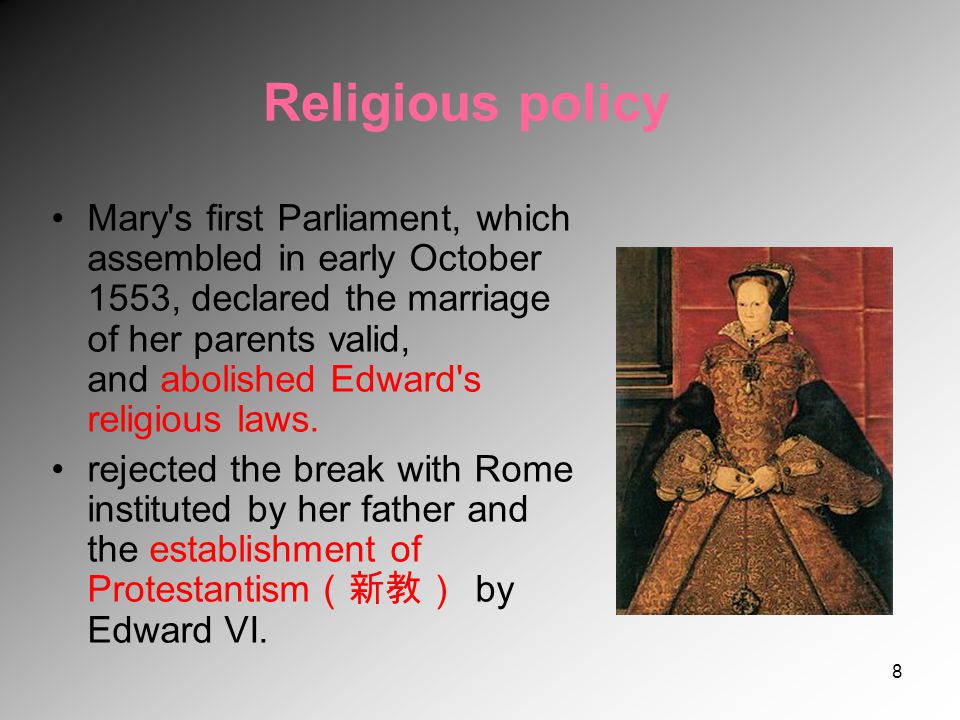 Religious policy

• Mary's first Parliament, which assembled in early October 1553, declared the marriage of her parents valid, and abolished Edward's religious laws.

• rejected the break with Rome instituted by her father and the establishment of Protestantism（新教） by Edward VI.

8